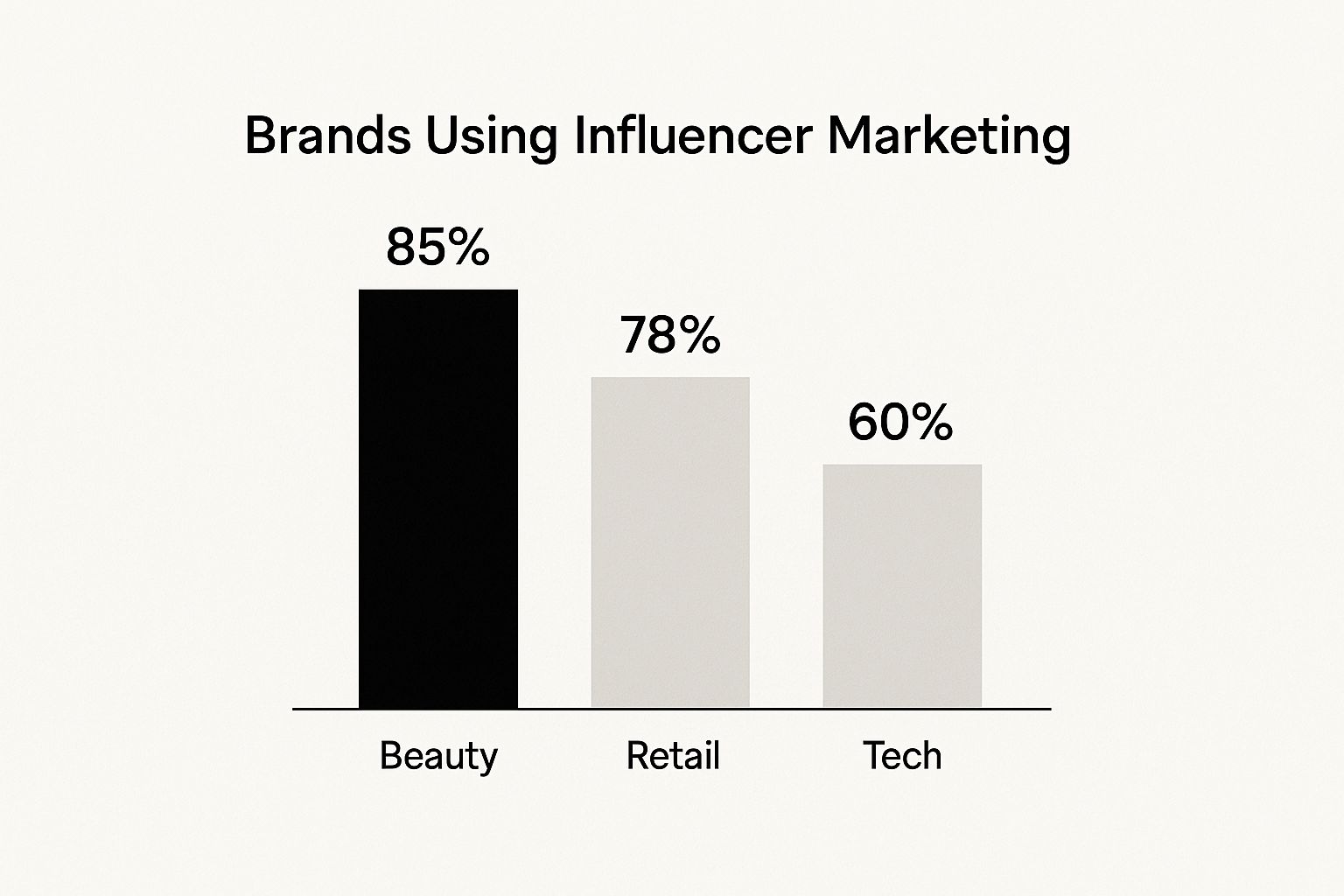 Brands Using Influencer Marketing

85%

78%

60%

Beauty

Retail

Tech